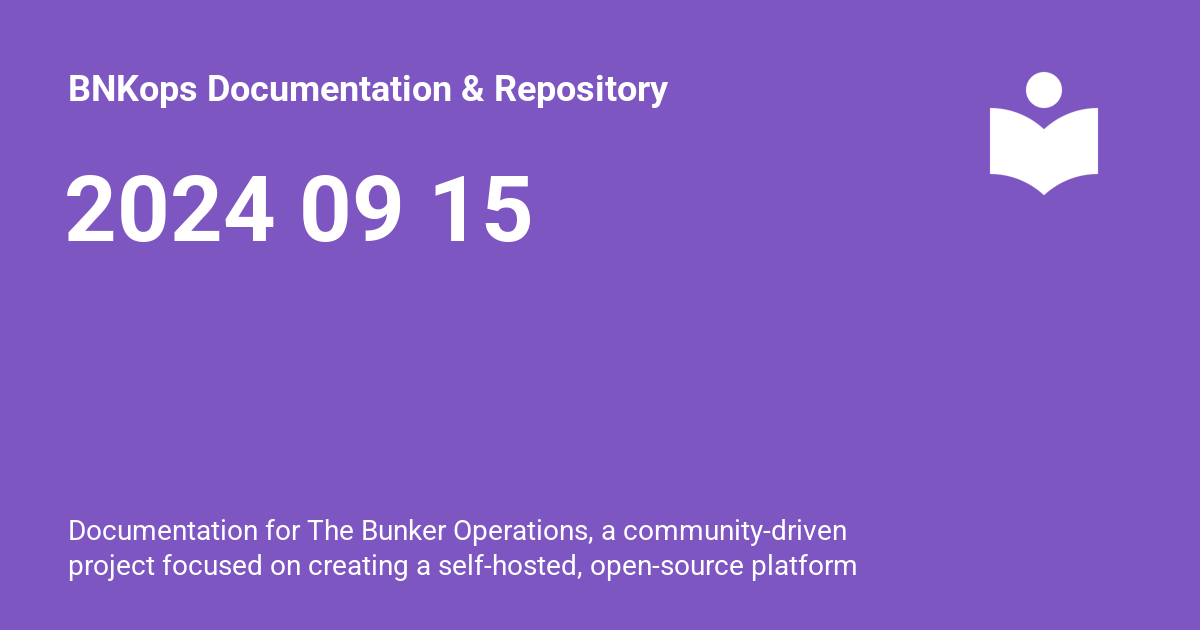 BNKops Documentation & Repository

2024 09 15

Documentation for The Bunker Operations, a community-driven project focused on creating a self-hosted, open-source platform